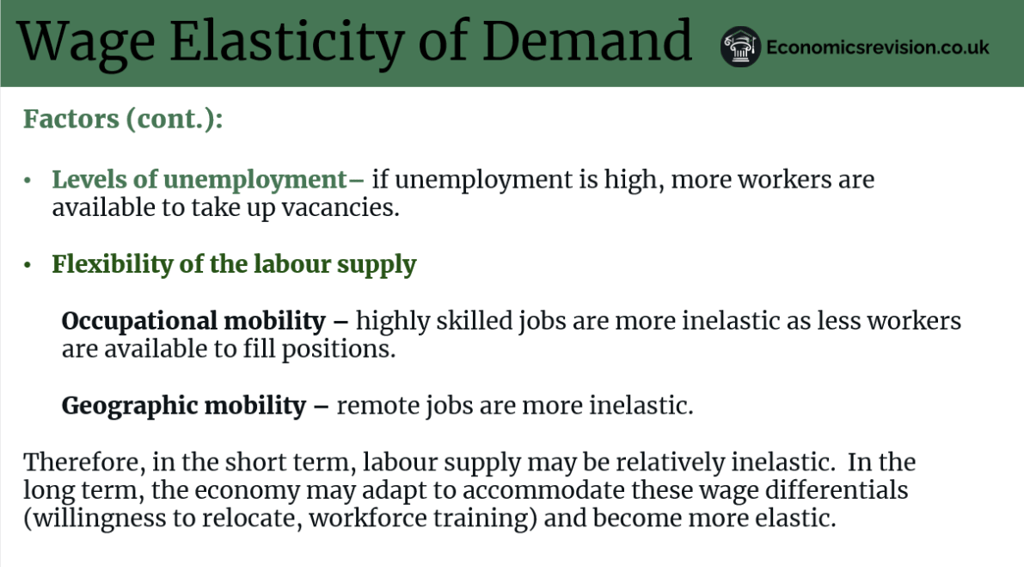 Wage Elasticity of Demand

Economicsrevision.co.uk

Factors (cont.):

• Levels of unemployment– if unemployment is high, more workers are available to take up vacancies.

• Flexibility of the labour supply

Occupational mobility – highly skilled jobs are more inelastic as less workers are available to fill positions.

Geographic mobility – remote jobs are more inelastic.

Therefore, in the short term, labour supply may be relatively inelastic. In the long term, the economy may adapt to accommodate these wage differentials (willingness to relocate, workforce training) and become more elastic.